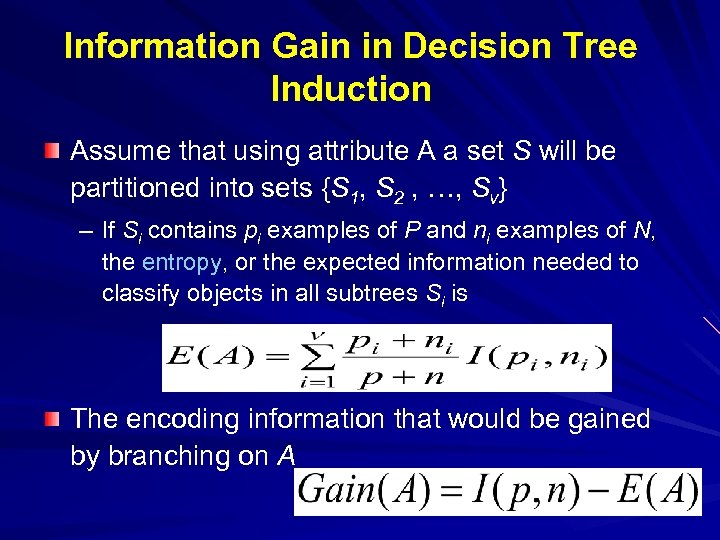 Information Gain in Decision Tree Induction

Assume that using attribute A a set $S$ will be partitioned into sets $\{S_1, S_2, \ldots, S_v\}$

– If $S_i$ contains $p_i$ examples of $P$ and $n_i$ examples of $N$, the entropy, or the expected information needed to classify objects in all subtrees $S_i$ is

$E(A) = \sum_{i=1}^{v} \frac{p_i + n_i}{p + n} I(p_i, n_i)$

The encoding information that would be gained by branching on $A$

$Gain(A) = I(p, n) - E(A)$